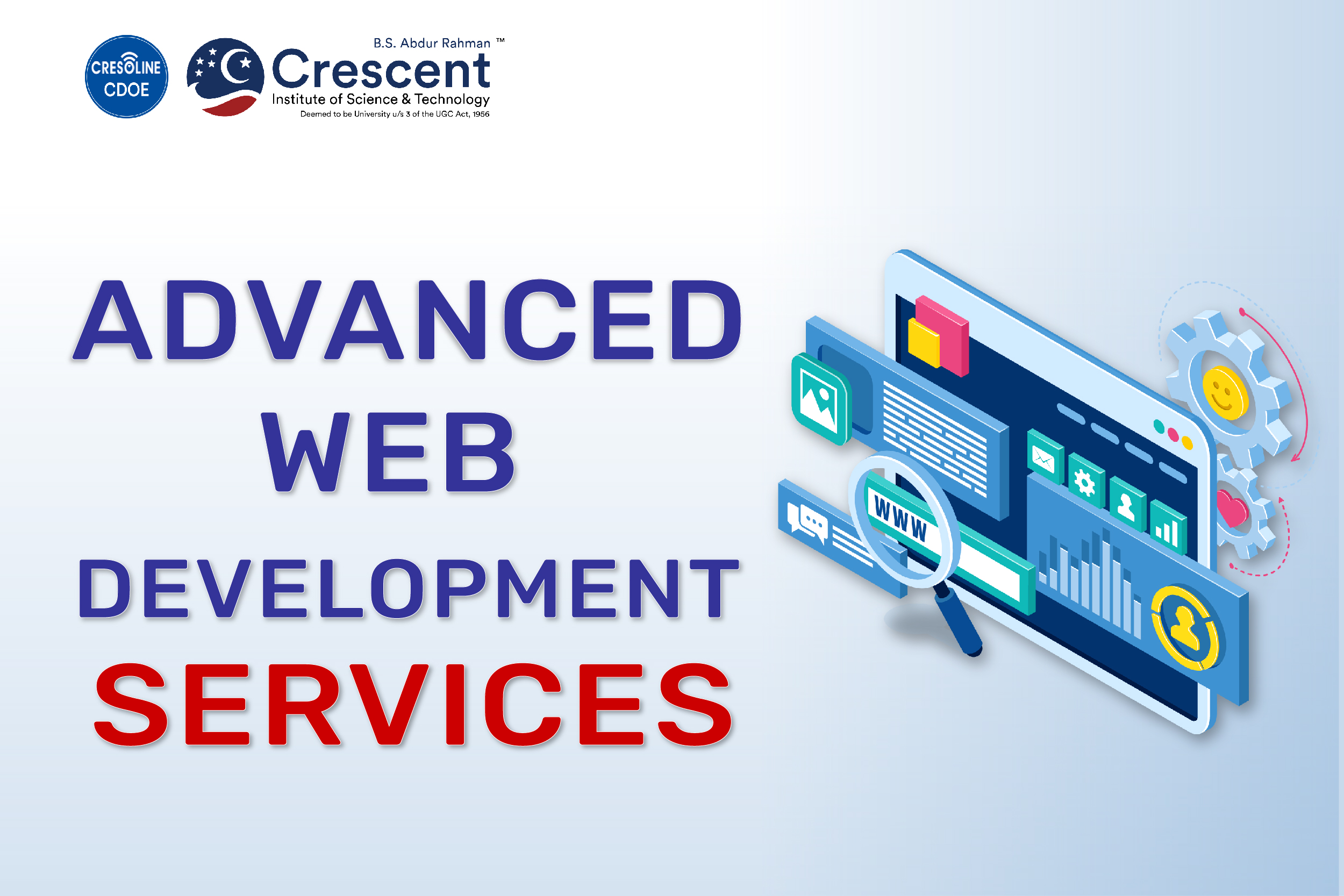 CRESOLINE
CDOE

B.S. Abdur Rahman ™
Crescent
Institute of Science & Technology
Deemed to be University u/s 3 of the UGC Act, 1956

ADVANCED
WEB
DEVELOPMENT
SERVICES

WWW